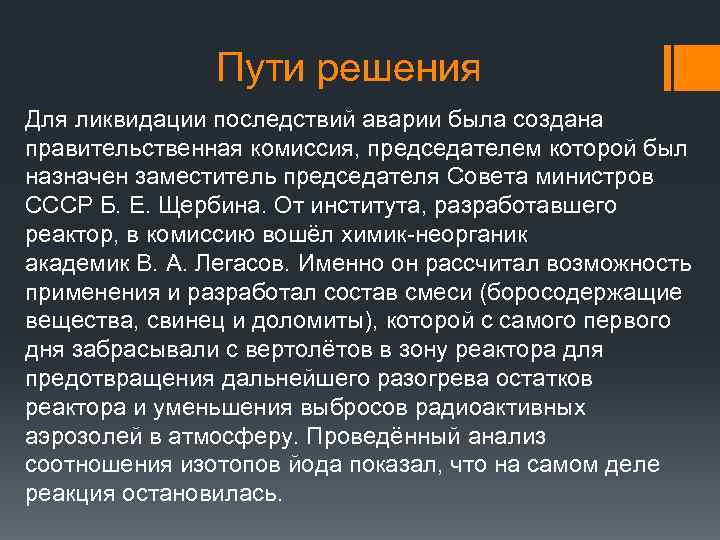 Пути решения

Для ликвидации последствий аварии была создана правительственная комиссия, председателем которой был назначен заместитель председателя Совета министров СССР Б. Е. Щербина. От института, разработавшего реактор, в комиссию вошёл химик-неорганик академик В. А. Легасов. Именно он рассчитал возможность применения и разработал состав смеси (боросодержащие вещества, свинец и доломиты), которой с самого первого дня забрасывали с вертолётов в зону реактора для предотвращения дальнейшего разогрева остатков реактора и уменьшения выбросов радиоактивных аэрозолей в атмосферу. Проведённый анализ соотношения изотопов йода показал, что на самом деле реакция остановилась.